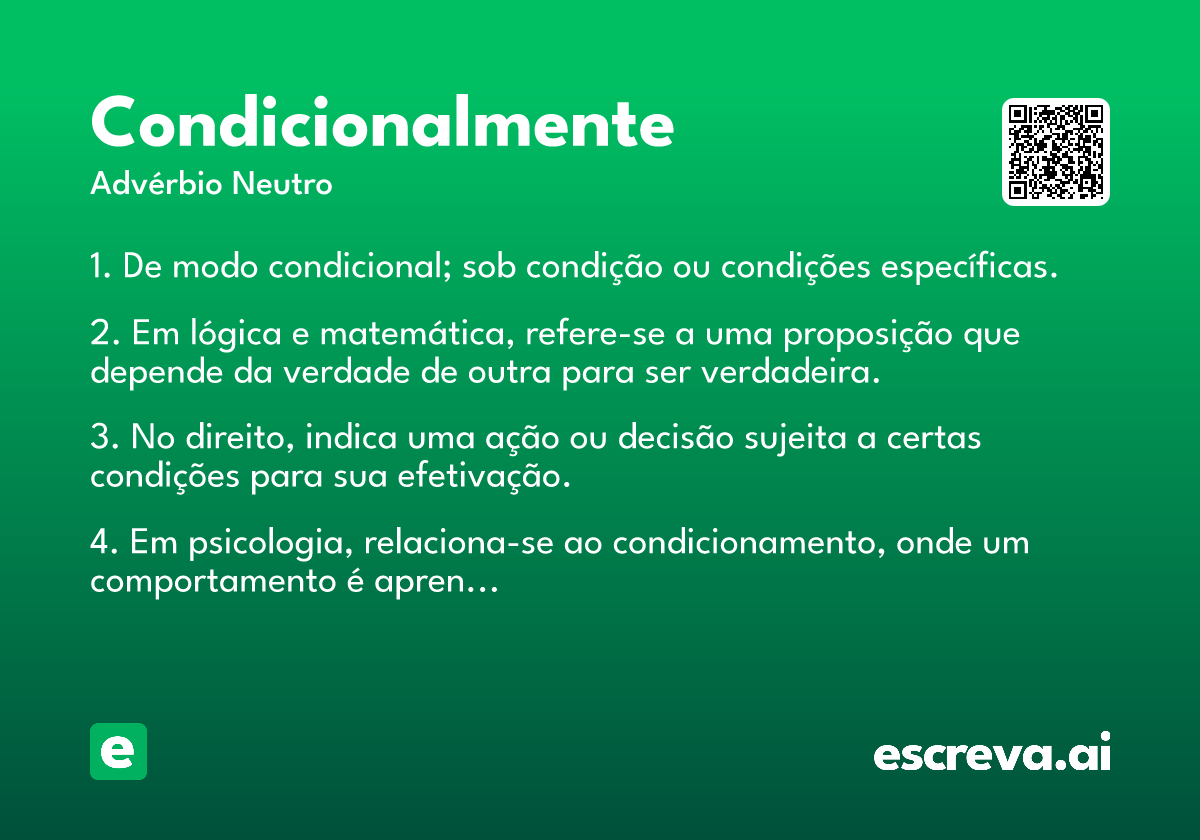 Condicionalmente
Advérbio Neutro

1. De modo condicional; sob condição ou condições específicas.

2. Em lógica e matemática, refere-se a uma proposição que depende da verdade de outra para ser verdadeira.

3. No direito, indica uma ação ou decisão sujeita a certas condições para sua efetivação.

4. Em psicologia, relaciona-se ao condicionamento, onde um comportamento é apren…

e

escreva.ai